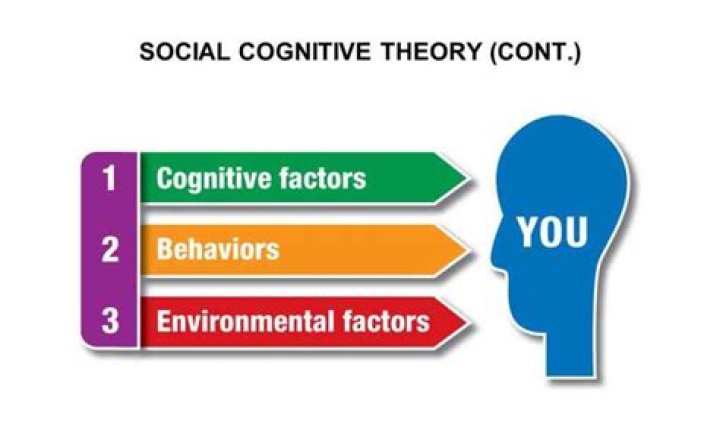 SOCIAL COGNITIVE THEORY (CONT.)

1 Cognitive factors

2 Behaviors

3 Environmental factors

YOU